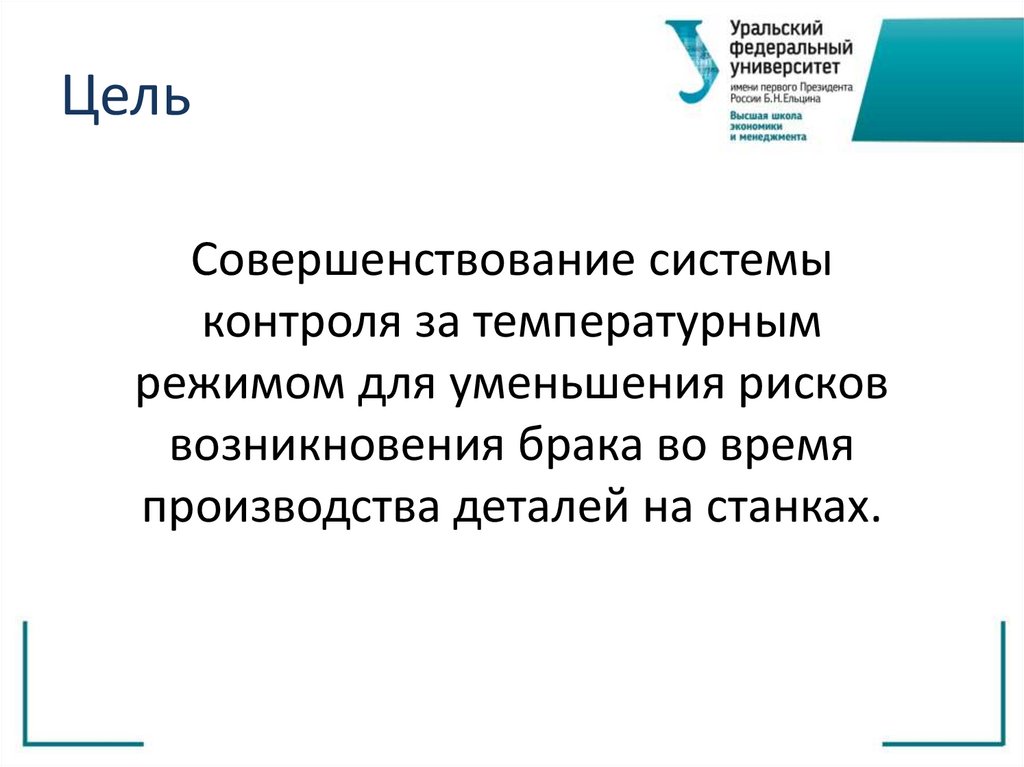 Цель

Уральский федеральный университет
имени первого Президента России Б.Н.Ельцина
Высшая школа экономики и менеджмента

Совершенствование системы контроля за температурным режимом для уменьшения рисков возникновения брака во время производства деталей на станках.